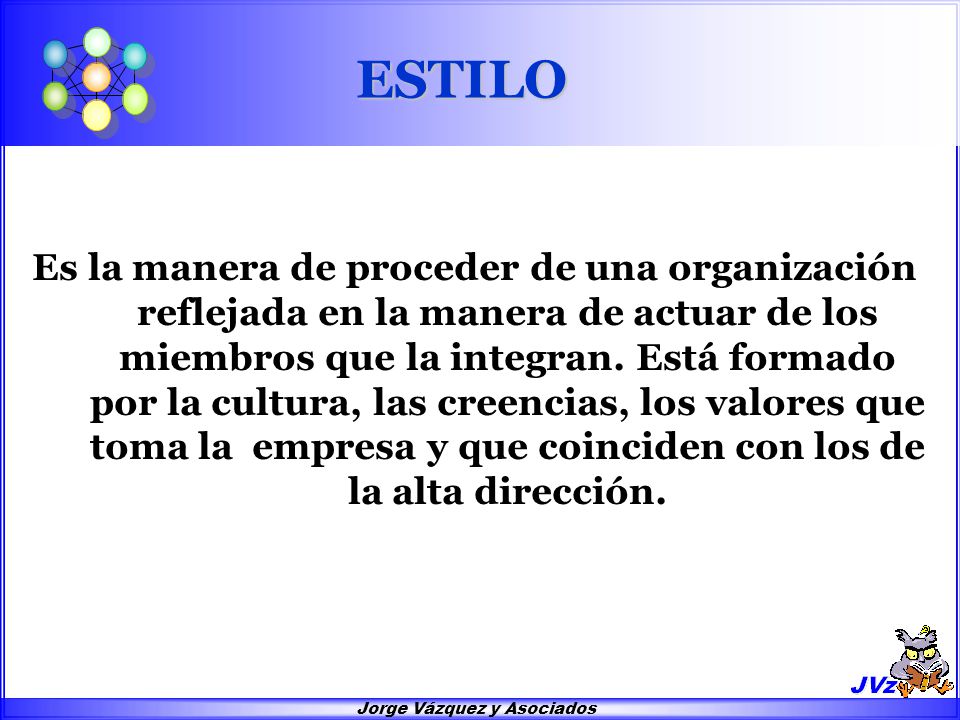 ESTILO

Es la manera de proceder de una organización reflejada en la manera de actuar de los miembros que la integran. Está formado por la cultura, las creencias, los valores que toma la empresa y que coinciden con los de la alta dirección.

JVz

Jorge Vázquez y Asociados